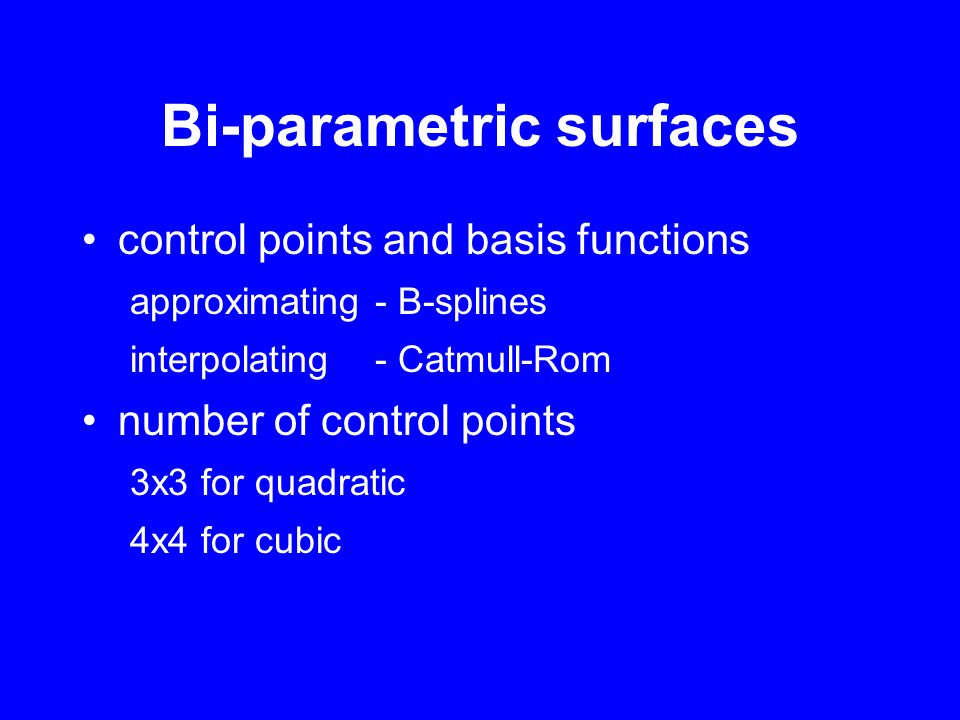 Bi-parametric surfaces

• control points and basis functions

approximating - B-splines

interpolating - Catmull-Rom

• number of control points

3x3 for quadratic

4x4 for cubic